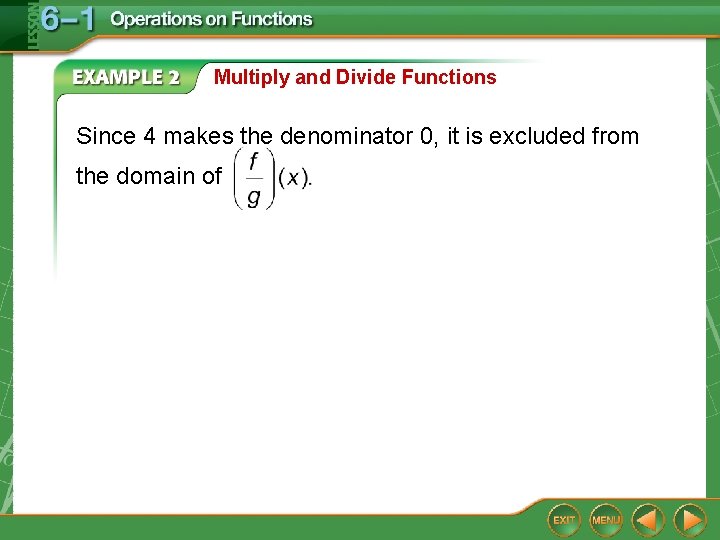 LESSON 6–1 Operations on Functions

EXAMPLE 2 Multiply and Divide Functions

Since 4 makes the denominator 0, it is excluded from the domain of $\left(\frac{f}{g}\right)(x)$.

EXIT MENU